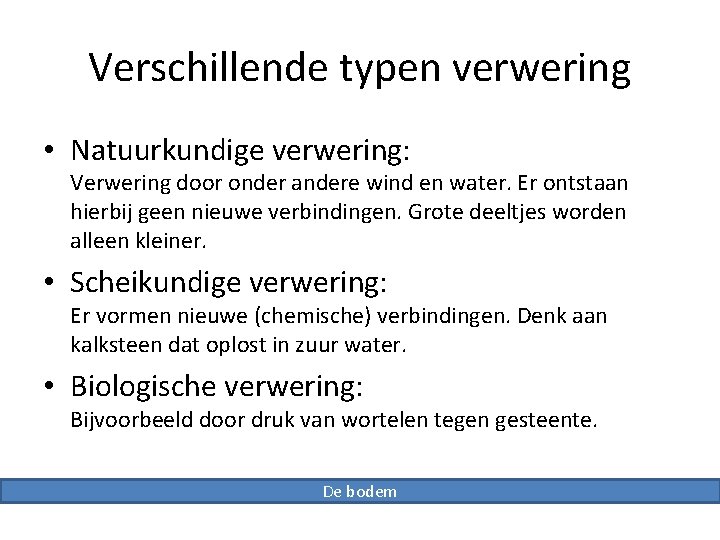 Verschillende typen verwering

• Natuurkundige verwering:
Verwering door onder andere wind en water. Er ontstaan hierbij geen nieuwe verbindingen. Grote deeltjes worden alleen kleiner.

• Scheikundige verwering:
Er vormen nieuwe (chemische) verbindingen. Denk aan kalksteen dat oplost in zuur water.

• Biologische verwering:
Bijvoorbeeld door druk van wortelen tegen gesteente.

De bodem